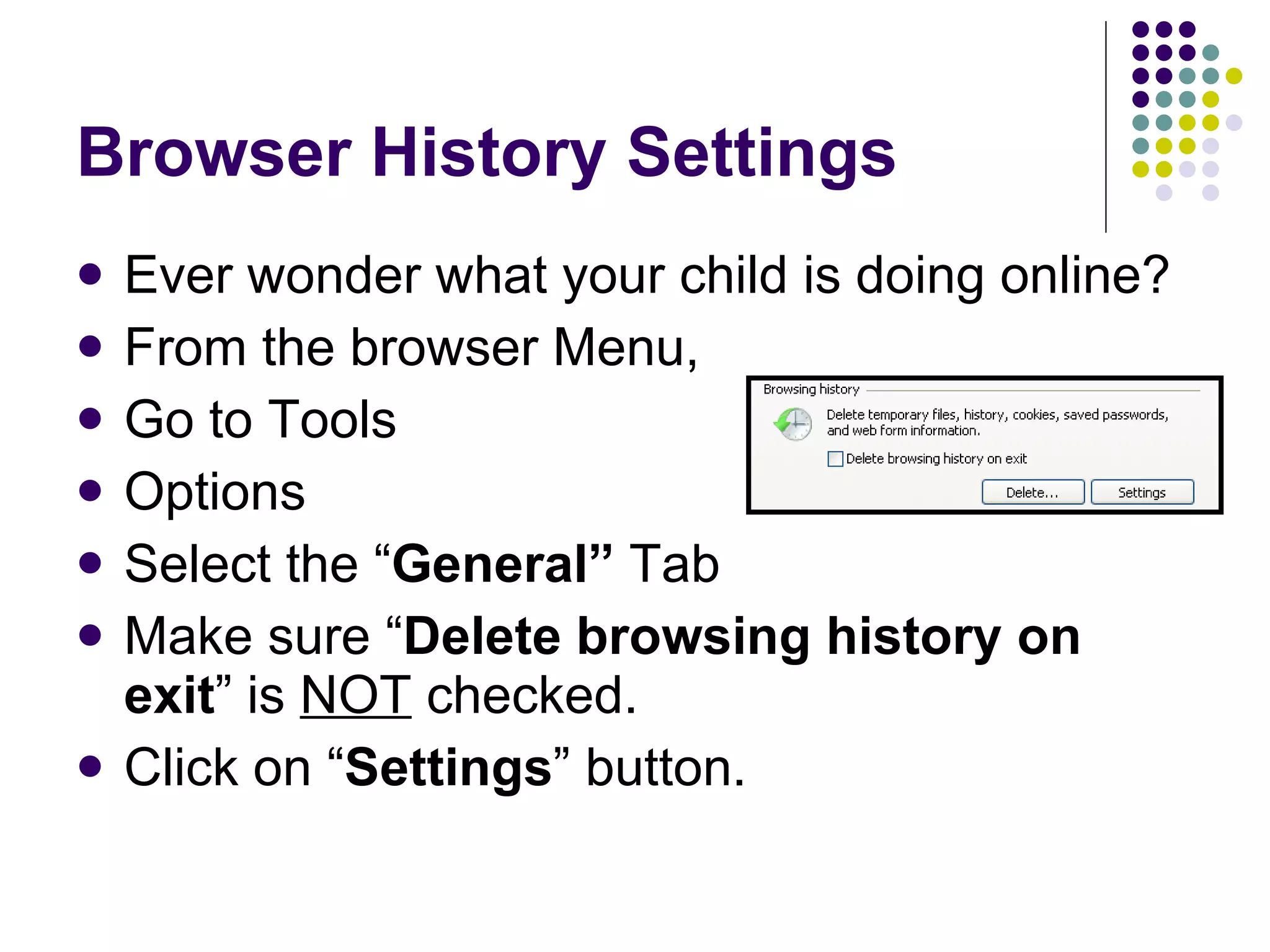 Browser History Settings

- Ever wonder what your child is doing online?
- From the browser Menu,
- Go to Tools
- Options
- Select the “General” Tab
- Make sure “Delete browsing history on exit” is NOT checked.
- Click on “Settings” button.

Browsing history

Delete temporary files, history, cookies, saved passwords, and web form information.

Delete browsing history on exit

Delete...

Settings